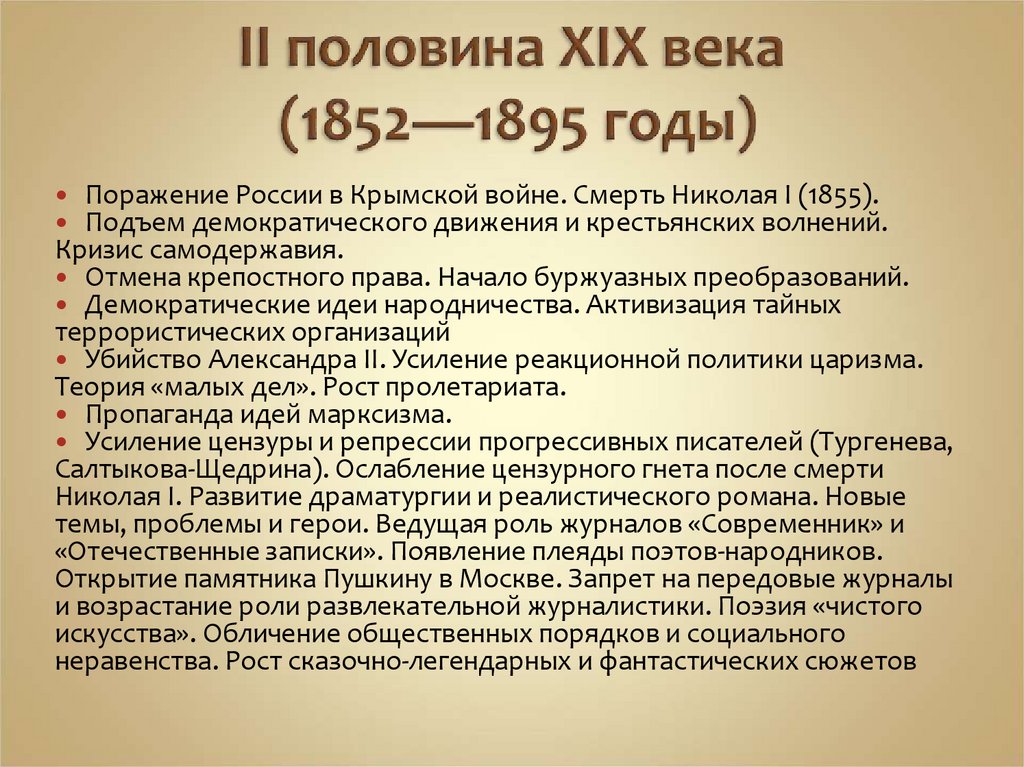 II половина XIX века
(1852—1895 годы)

• Поражение России в Крымской войне. Смерть Николая I (1855).
• Подъем демократического движения и крестьянских волнений. Кризис самодержавия.
• Отмена крепостного права. Начало буржуазных преобразований.
• Демократические идеи народничества. Активизация тайных террористических организаций
• Убийство Александра II. Усиление реакционной политики царизма. Теория «малых дел». Рост пролетариата.
• Пропаганда идей марксизма.
• Усиление цензуры и репрессии прогрессивных писателей (Тургенева, Салтыкова-Щедрина). Ослабление цензурного гнета после смерти Николая I. Развитие драматургии и реалистического романа. Новые темы, проблемы и герои. Ведущая роль журналов «Современник» и «Отечественные записки». Появление плеяды поэтов-народников. Открытие памятника Пушкину в Москве. Запрет на передовые журналы и возрастание роли развлекательной журналистики. Поэзия «чистого искусства». Обличение общественных порядков и социального неравенства. Рост сказочно-легендарных и фантастических сюжетов